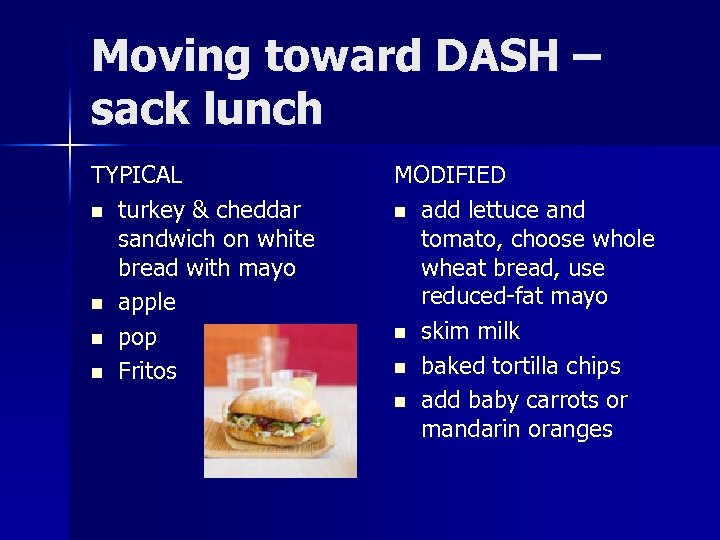 Moving toward DASH – sack lunch

TYPICAL

- turkey & cheddar sandwich on white bread with mayo
- apple
- pop
- Fritos

MODIFIED

- add lettuce and tomato, choose whole wheat bread, use reduced-fat mayo
- skim milk
- baked tortilla chips
- add baby carrots or mandarin oranges